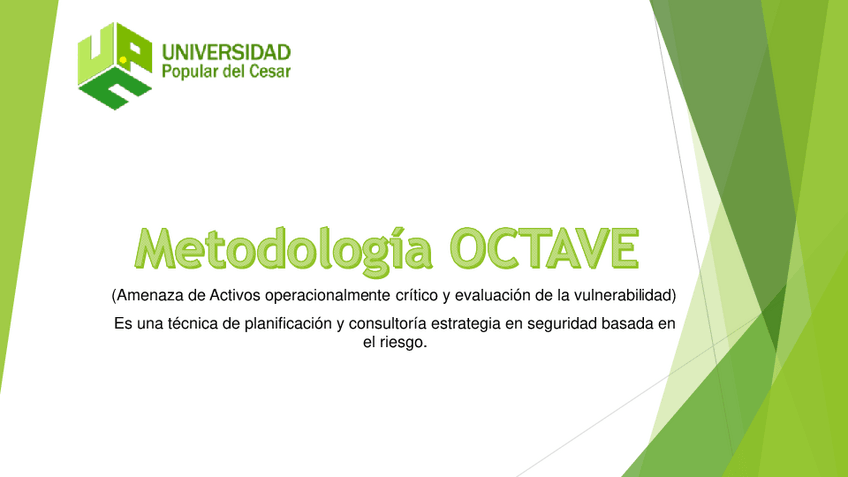 UNIVERSIDAD
Popular del Cesar

Metodología OCTAVE

(Amenaza de Activos operacionalmente crítico y evaluación de la vulnerabilidad)

Es una técnica de planificación y consultoría estrategia en seguridad basada en el riesgo.